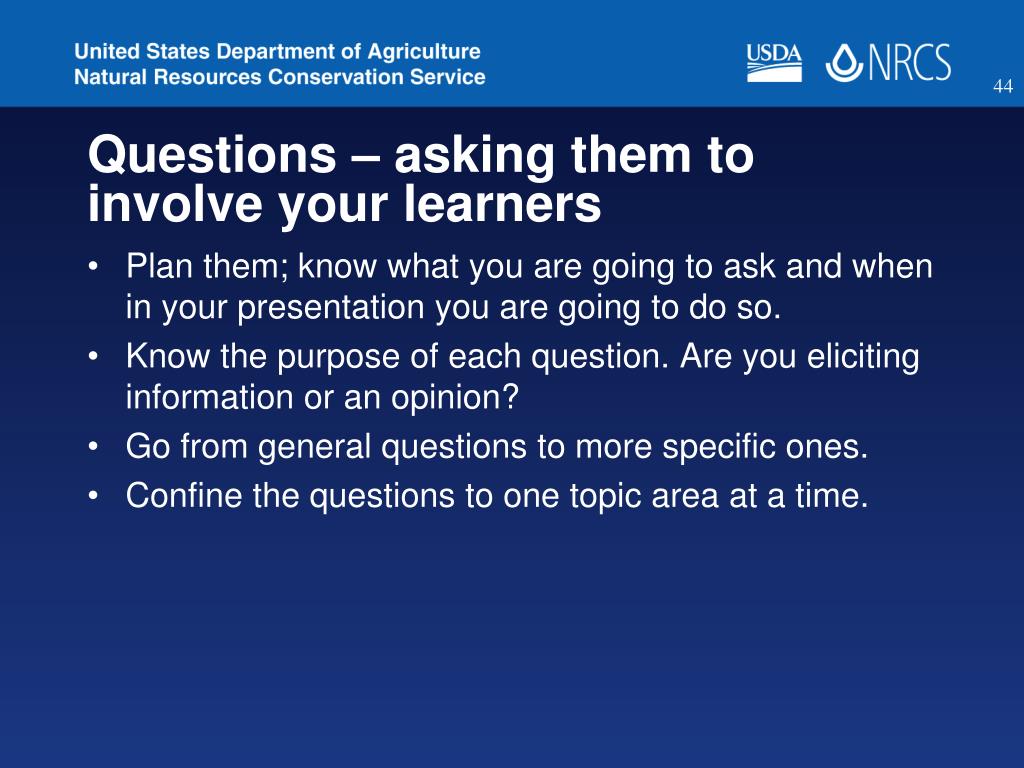 United States Department of Agriculture
Natural Resources Conservation Service

USDA NRCS

44

Questions – asking them to involve your learners

• Plan them; know what you are going to ask and when in your presentation you are going to do so.
• Know the purpose of each question. Are you eliciting information or an opinion?
• Go from general questions to more specific ones.
• Confine the questions to one topic area at a time.